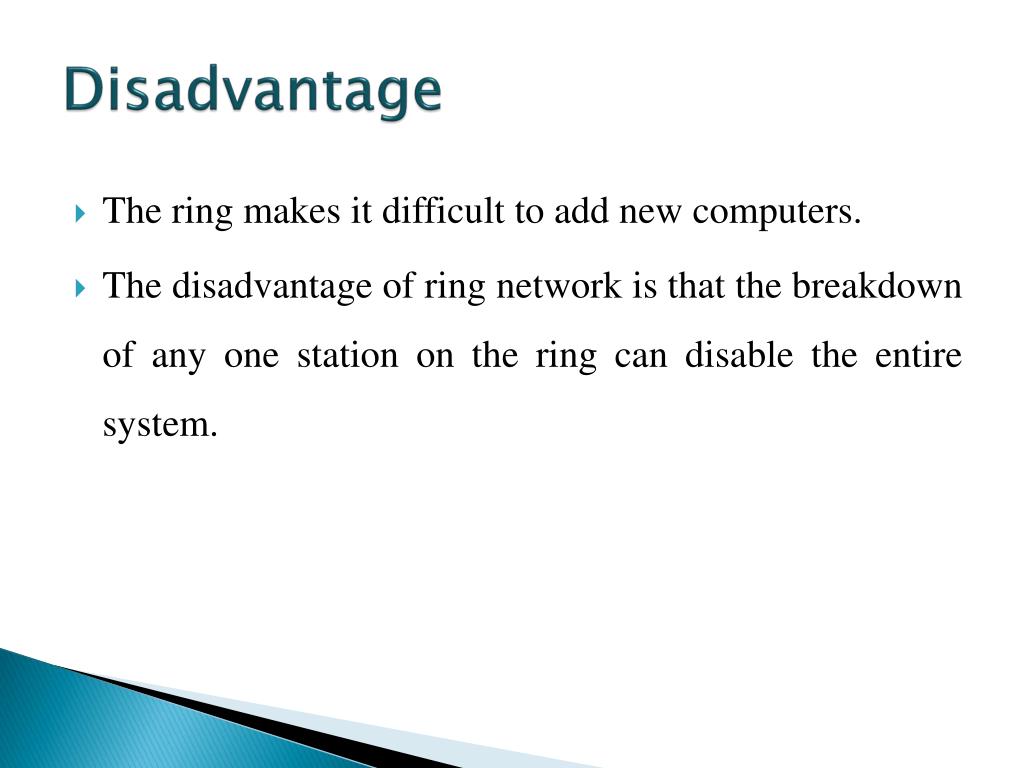 Disadvantage

The ring makes it difficult to add new computers.

The disadvantage of ring network is that the breakdown of any one station on the ring can disable the entire system.